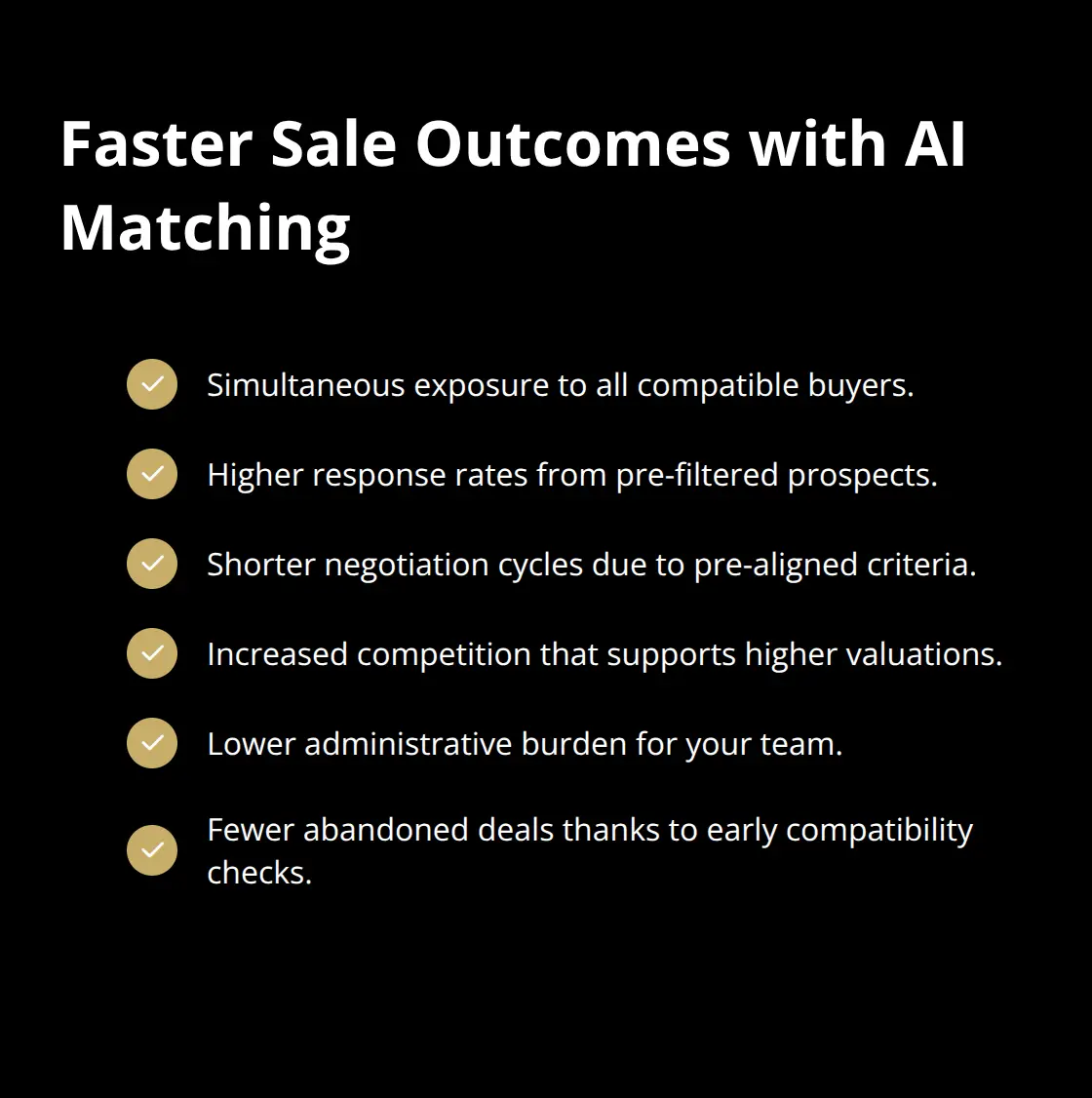 Faster Sale Outcomes with AI Matching

Simultaneous exposure to all compatible buyers.

Higher response rates from pre-filtered prospects.

Shorter negotiation cycles due to pre-aligned criteria.

Increased competition that supports higher valuations.

Lower administrative burden for your team.

Fewer abandoned deals thanks to early compatibility checks.